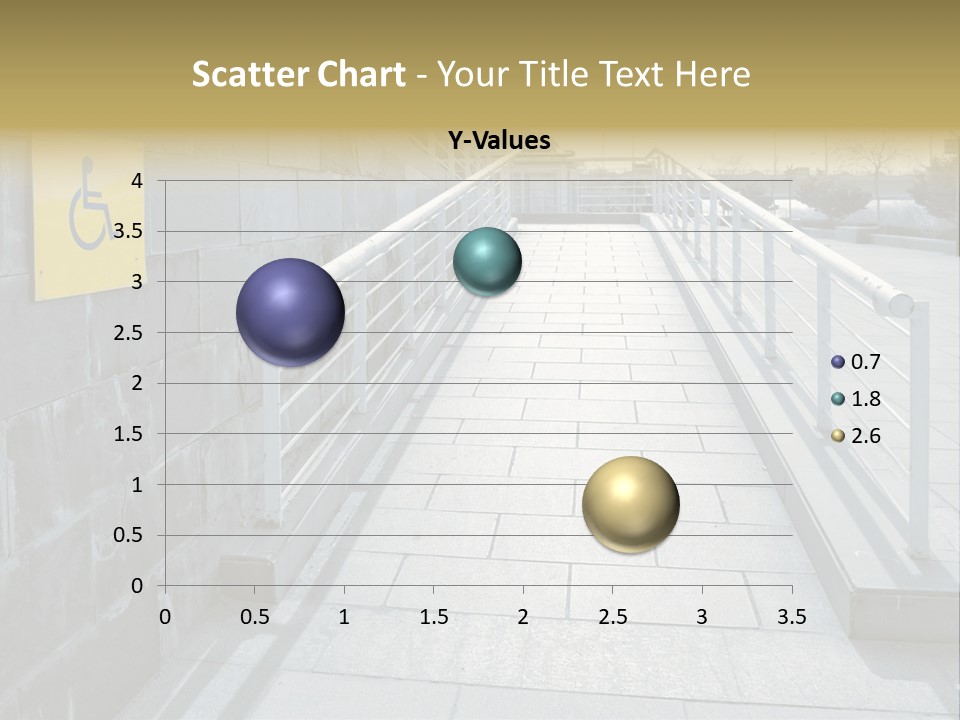 Scatter Chart - Your Title Text Here

Y-Values

4
3.5
3
2.5
2
1.5
1
0.5
0

0 0.5 1 1.5 2 2.5 3 3.5

0.7
1.8
2.6